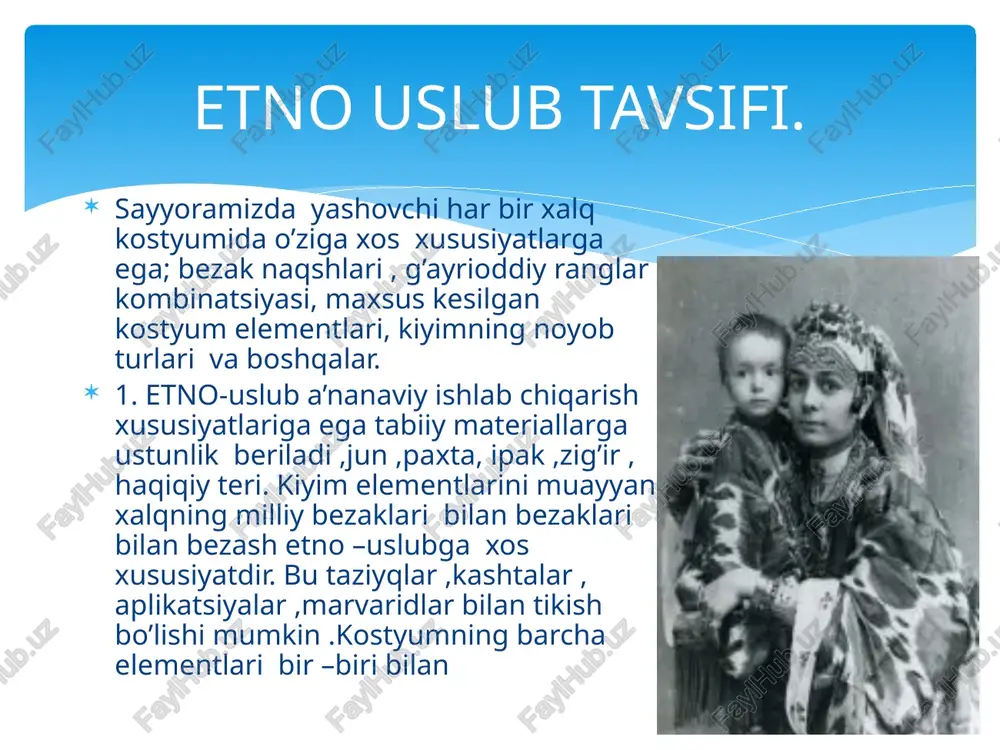 ETNO USLUB TAVSIFI.

Sayyoramizda yashovchi har bir xalq kostyumida o’ziga xos xususiyatlarga ega; bezak naqshlari , g’ayrioddiy ranglar kombinatsiyasi, maxsus kesilgan kostyum elementlari, kiyimning noyob turlari va boshqalar.

1. ETNO-uslub a’nanaviy ishlab chiqarish xususiyatlariga ega tabiiy materiallarga ustunlik beriladi ,jun ,paxta, ipak ,zig’ir , haqiqiy teri. Kiyim elementlarini muayyan xalqning milliy bezaklari bilan bezaklari bilan bezash etno –uslubga xos xususiyatdir. Bu taziyqlar ,kashtalar , aplikatsiyalar ,marvaridlar bilan tikish bo’lishi mumkin .Kostyumning barcha elementlari bir –biri bilan

FaylHub.uz